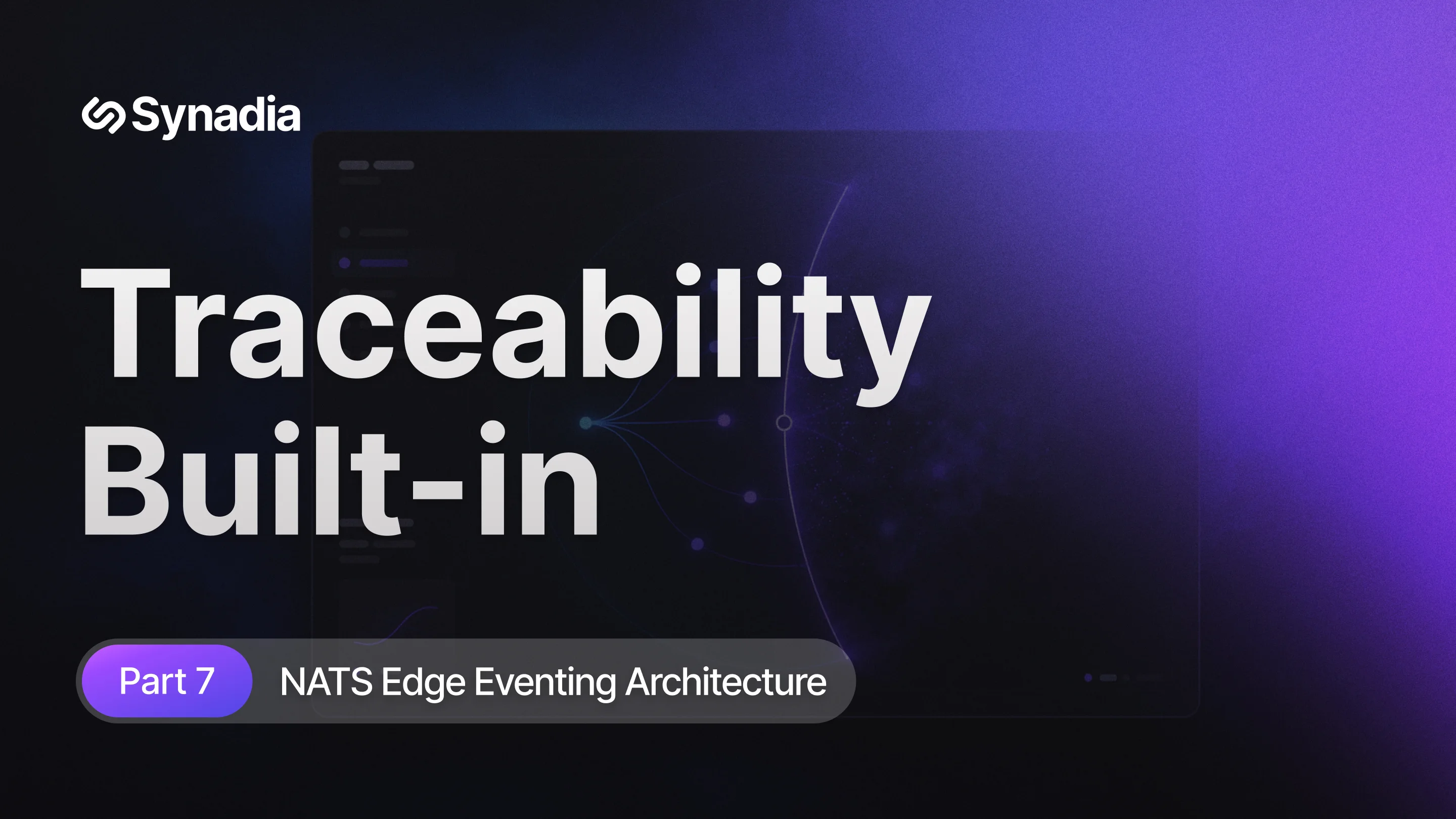 Synadia

Traceability Built-in

Part 7

NATS Edge Eventing Architecture